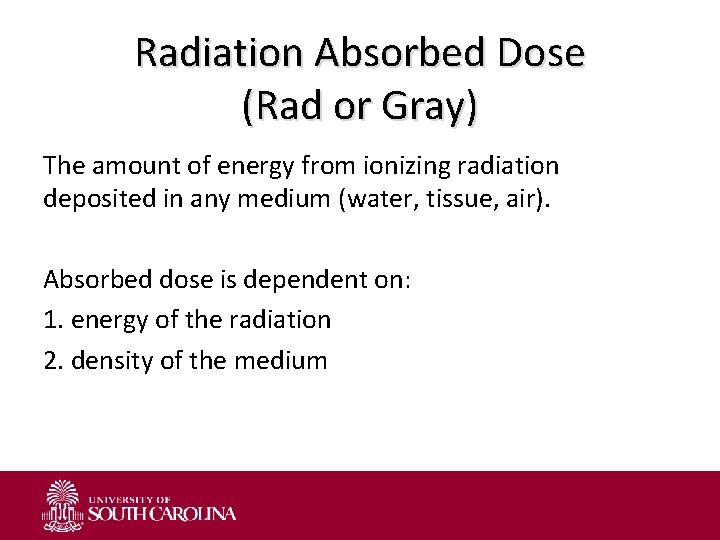 Radiation Absorbed Dose
(Rad or Gray)

The amount of energy from ionizing radiation deposited in any medium (water, tissue, air).

Absorbed dose is dependent on:
1. energy of the radiation
2. density of the medium

UNIVERSITY OF
SOUTH CAROLINA